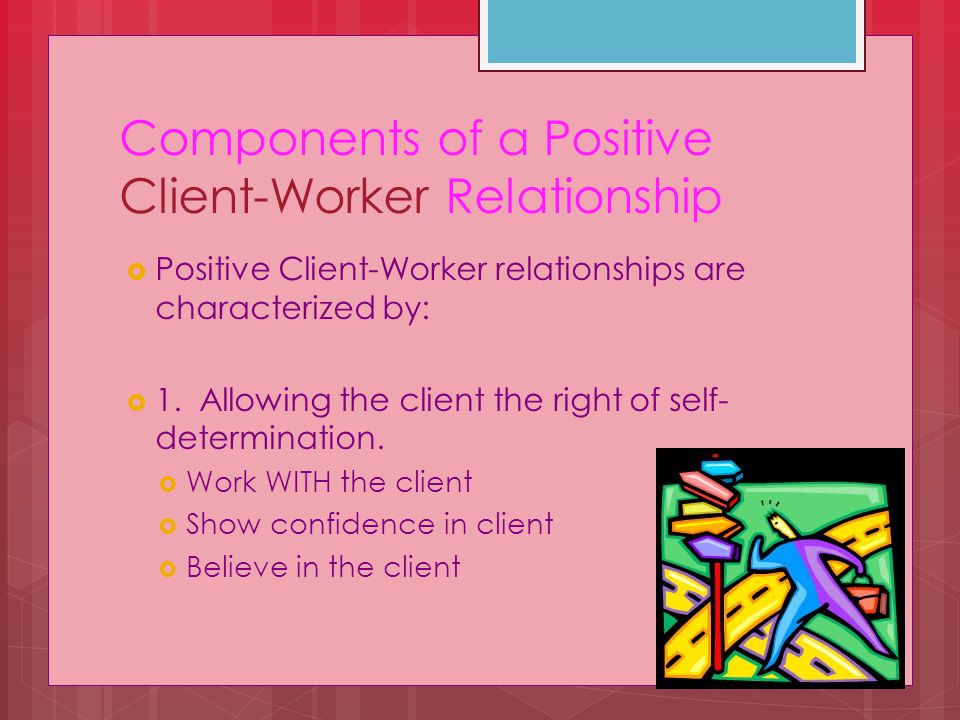 Components of a Positive Client-Worker Relationship

Positive Client-Worker relationships are characterized by:

1. Allowing the client the right of self-determination.

Work WITH the client

Show confidence in client

Believe in the client